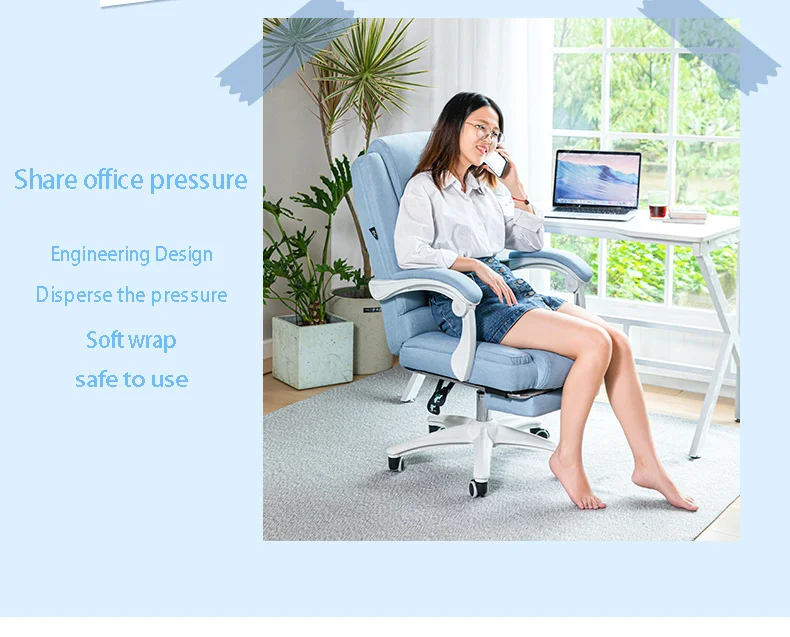 Share office pressure

Engineering Design

Disperse the pressure

Soft wrap

safe to use